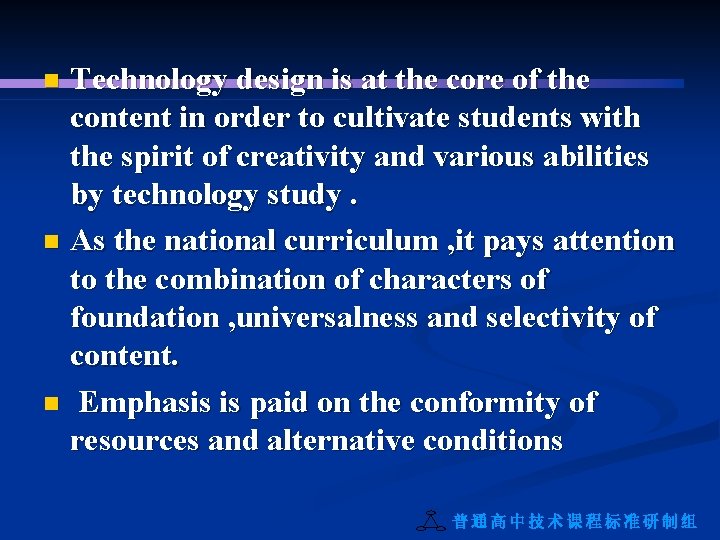 Technology design is at the core of the content in order to cultivate students with the spirit of creativity and various abilities by technology study .

As the national curriculum ,it pays attention to the combination of characters of foundation ,universalness and selectivity of content.

Emphasis is paid on the conformity of resources and alternative conditions

普通高中技术课程标准研制组